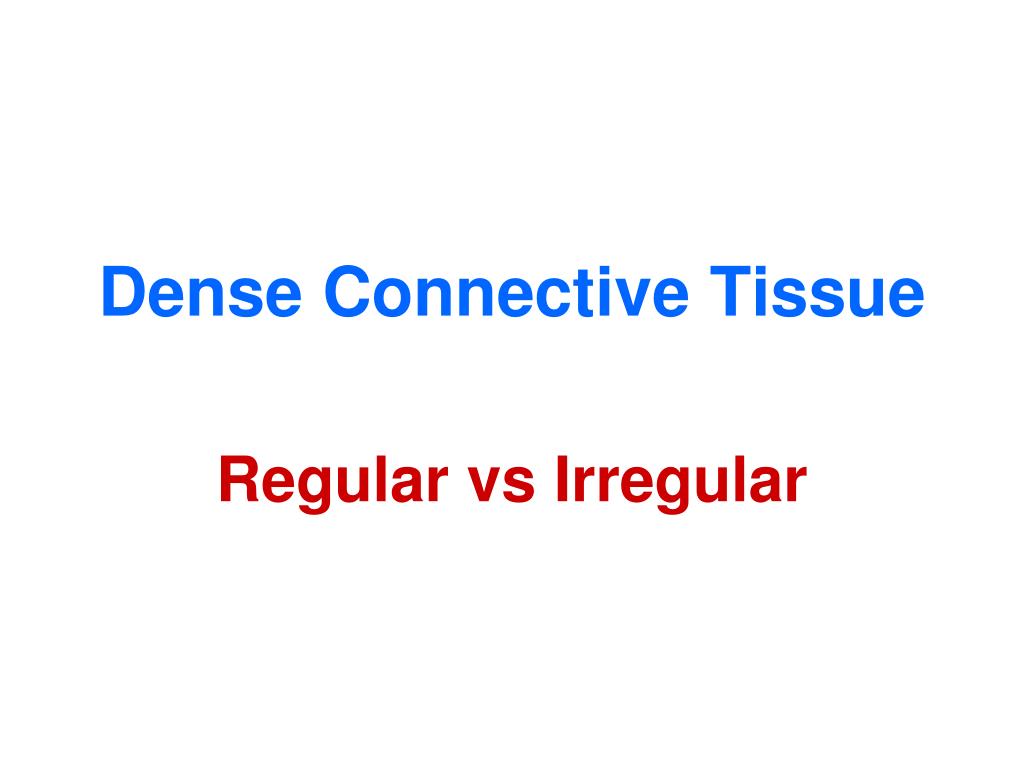 Dense Connective Tissue

Regular vs Irregular